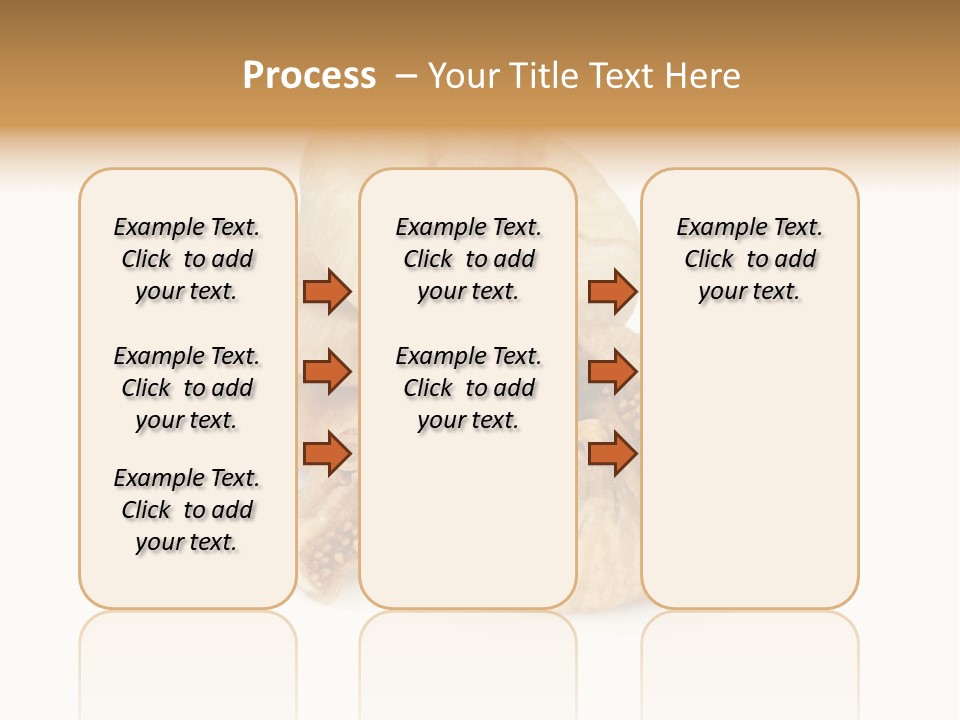 Process – Your Title Text Here

Example Text. Click to add your text.

Example Text. Click to add your text.

Example Text. Click to add your text.

Example Text. Click to add your text.

Example Text. Click to add your text.

Example Text. Click to add your text.